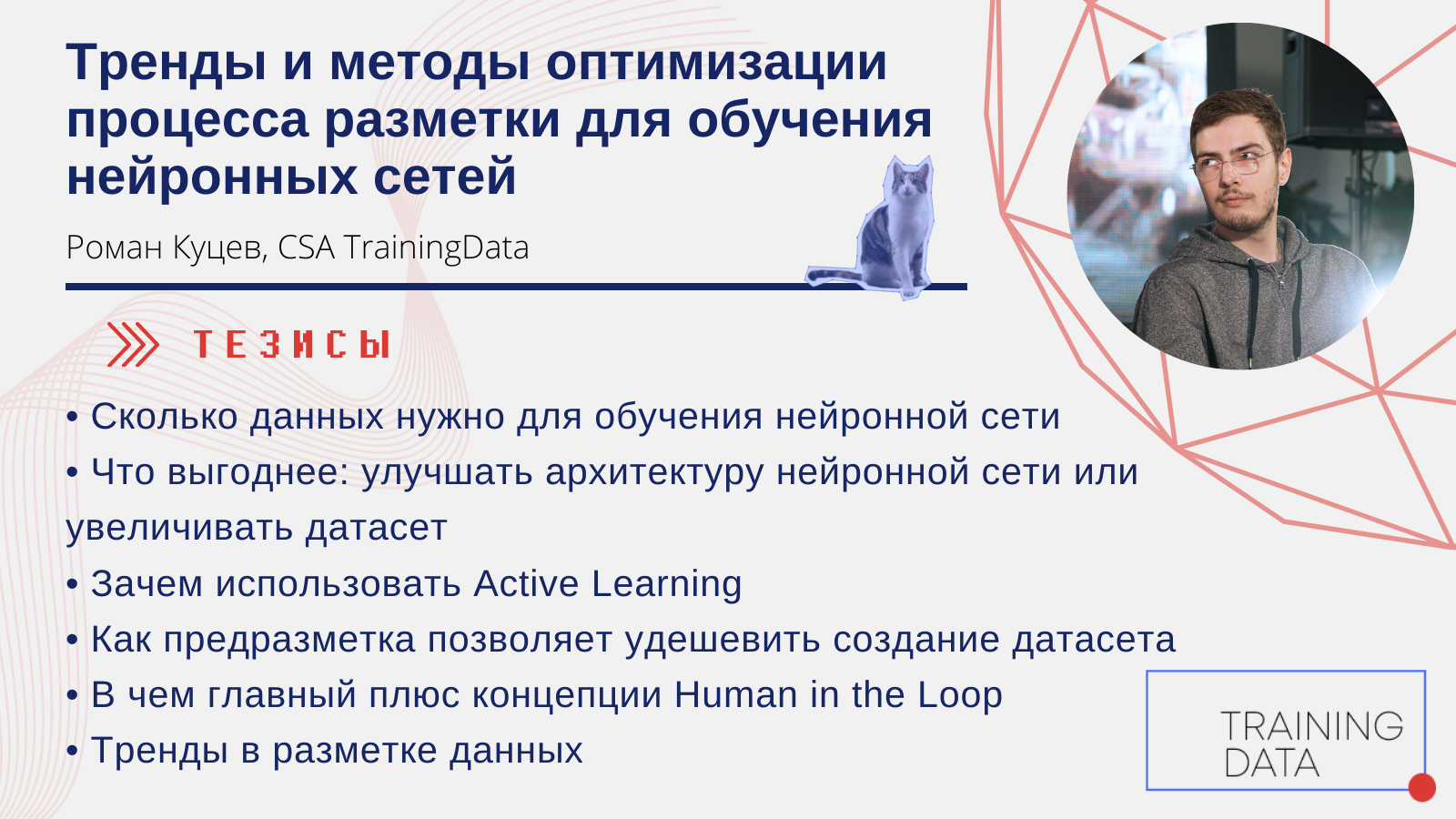 Тренды и методы оптимизации процесса разметки для обучения нейронных сетей

Роман Куцев, CSA TrainingData

ТЕЗИСЫ

• Сколько данных нужно для обучения нейронной сети
• Что выгоднее: улучшать архитектуру нейронной сети или увеличивать датасет
• Зачем использовать Active Learning
• Как предразметка позволяет удешевить создание датасета
• В чем главный плюс концепции Human in the Loop
• Тренды в разметке данных

TRAINING DATA